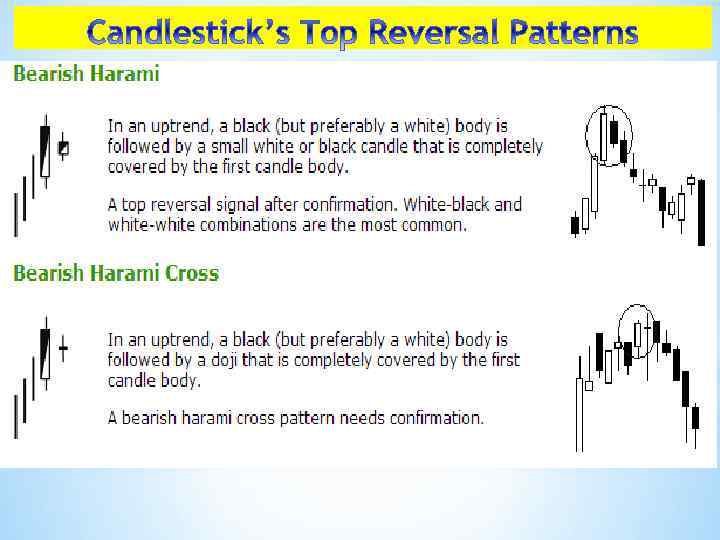 Candlestick's Top Reversal Patterns

Bearish Harami

In an uptrend, a black (but preferably a white) body is followed by a small white or black candle that is completely covered by the first candle body.

A top reversal signal after confirmation. White-black and white-white combinations are the most common.

Bearish Harami Cross

In an uptrend, a black (but preferably a white) body is followed by a doji that is completely covered by the first candle body.

A bearish harami cross pattern needs confirmation.